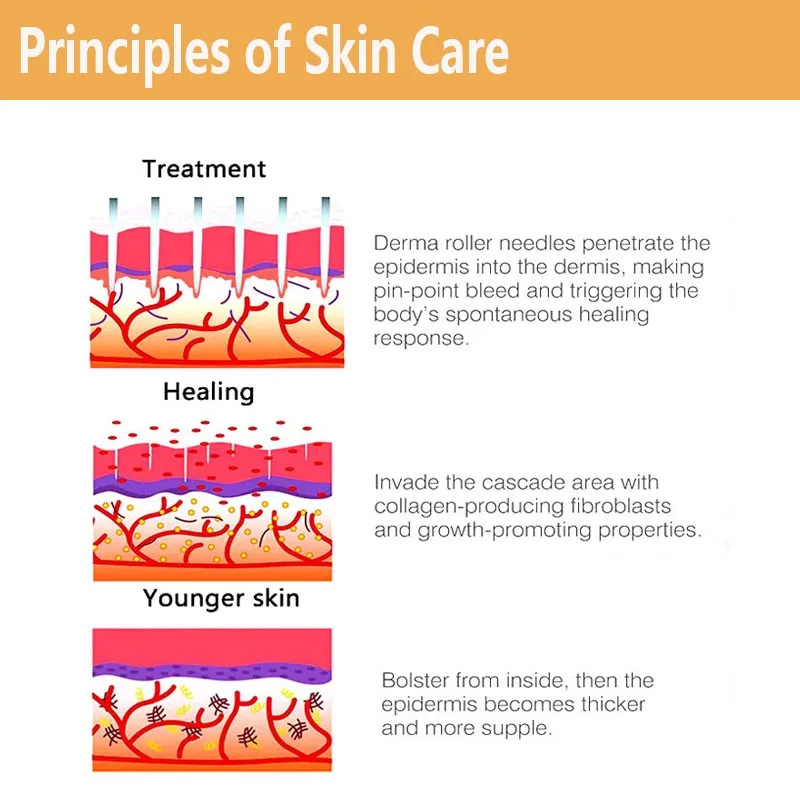 Principles of Skin Care

Treatment

Derma roller needles penetrate the epidermis into the dermis, making pin-point bleed and triggering the body's spontaneous healing response.

Healing

Invade the cascade area with collagen-producing fibroblasts and growth-promoting properties.

Younger skin

Bolster from inside, then the epidermis becomes thicker and more supple.